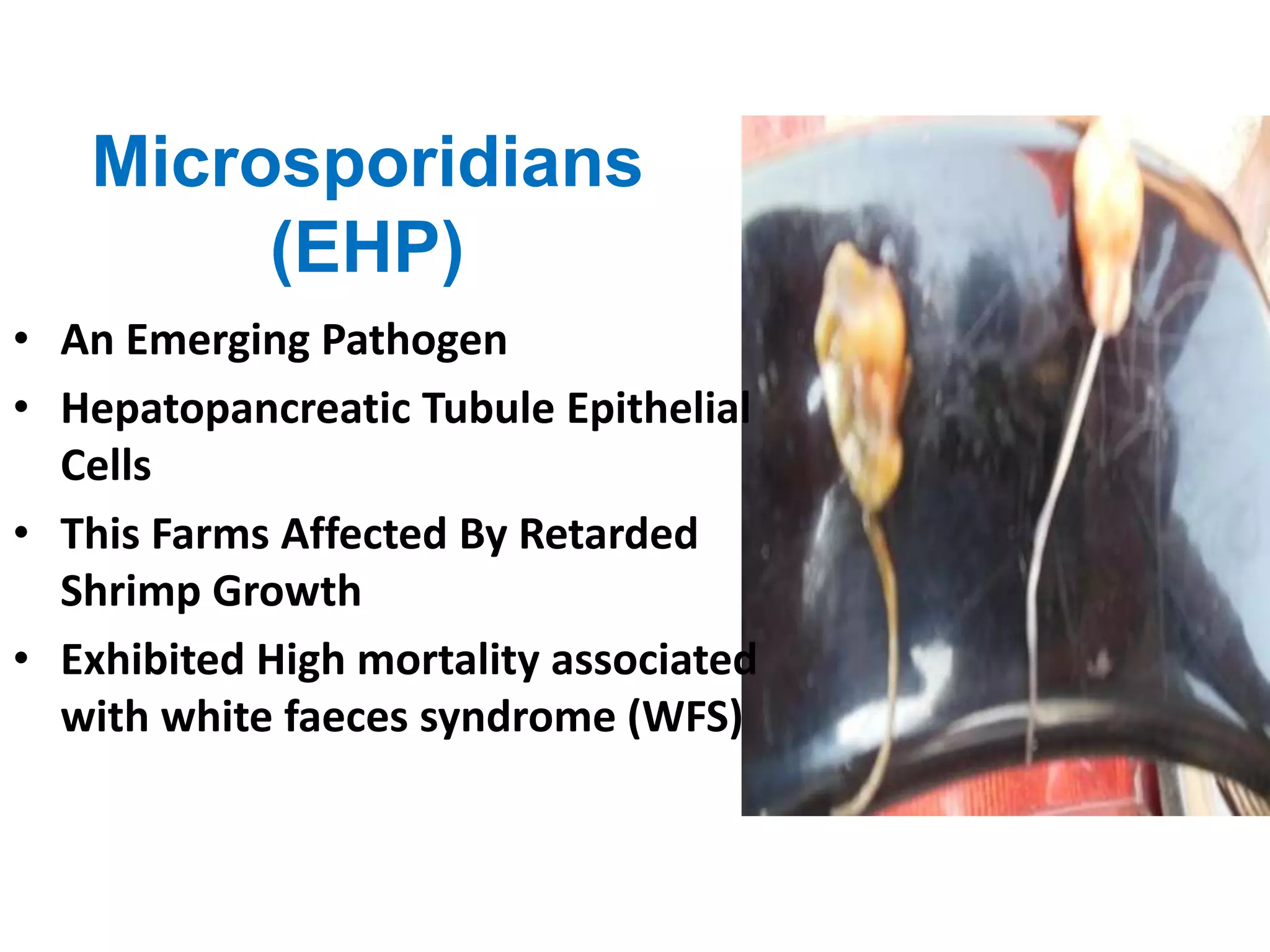 Microsporidians (EHP)

• An Emerging Pathogen
• Hepatopancreatic Tubule Epithelial Cells
• This Farms Affected By Retarded Shrimp Growth
• Exhibited High mortality associated with white faeces syndrome (WFS)